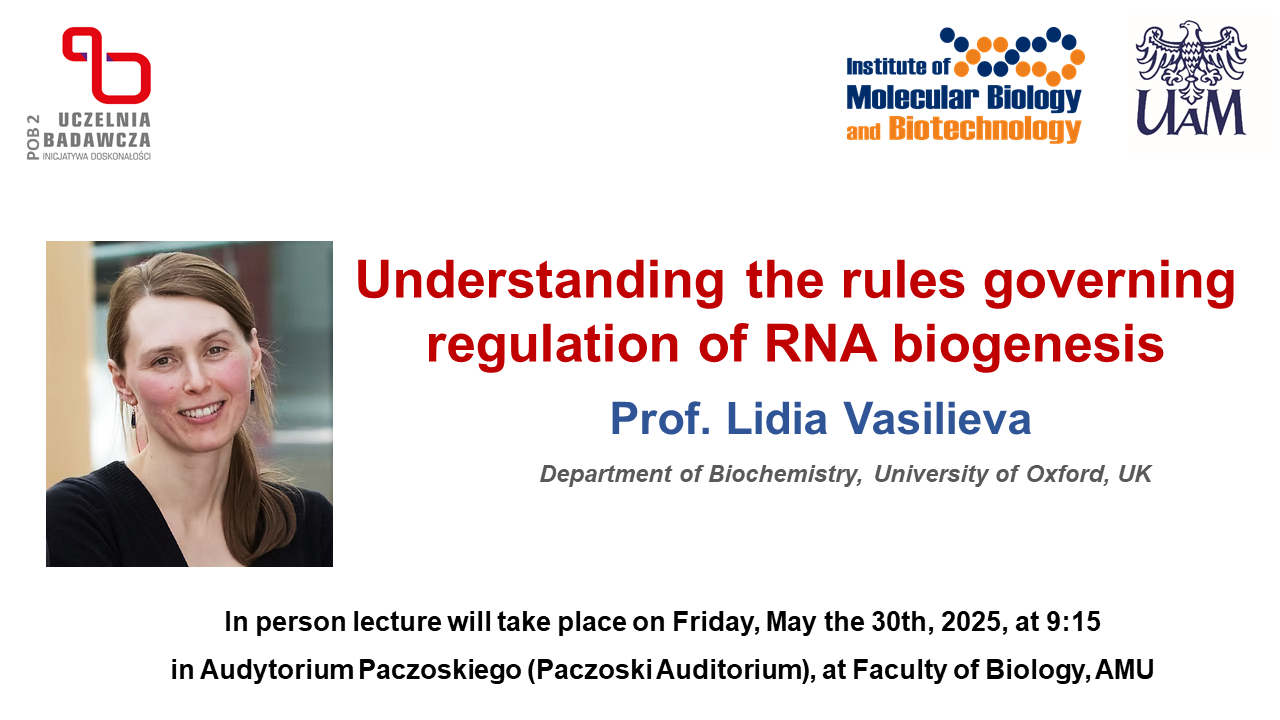 POB 2
UCZELNIA BADAWCZA
INICJATYWA DOSKONAŁOŚCI

Institute of Molecular Biology and Biotechnology

UAM

Understanding the rules governing regulation of RNA biogenesis

Prof. Lidia Vasilieva

Department of Biochemistry, University of Oxford, UK

In person lecture will take place on Friday, May the 30th, 2025, at 9:15

in Audytorium Paczoskiego (Paczoski Auditorium), at Faculty of Biology, AMU